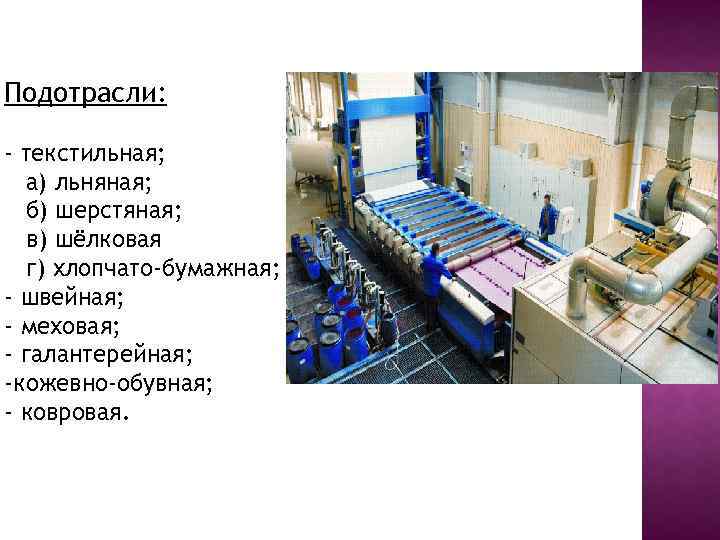 Подотрасли:

- текстильная;
а) льняная;
б) шерстяная;
в) шёлковая
г) хлопчато-бумажная;
- швейная;
- меховая;
- галантерейная;
-кожевно-обувная;
- ковровая.